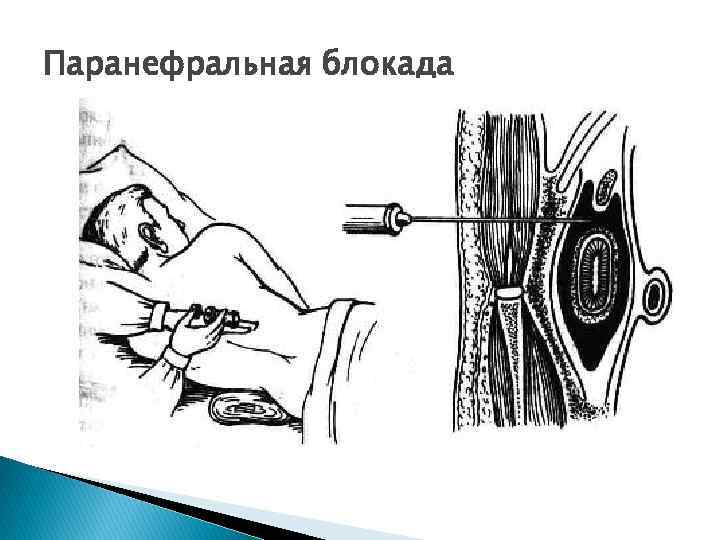 Паранефральная блокада